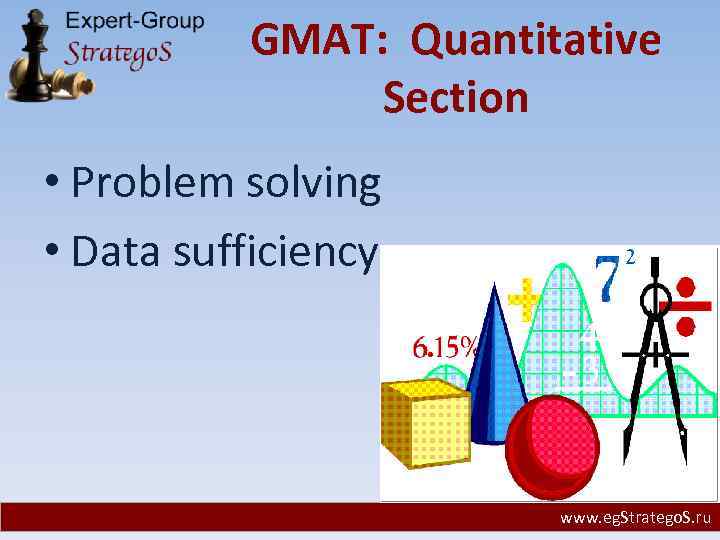 Expert-Group
StrategoS

GMAT: Quantitative Section

• Problem solving
• Data sufficiency

6.15%
$7^2$

www.egStrategoS.ru